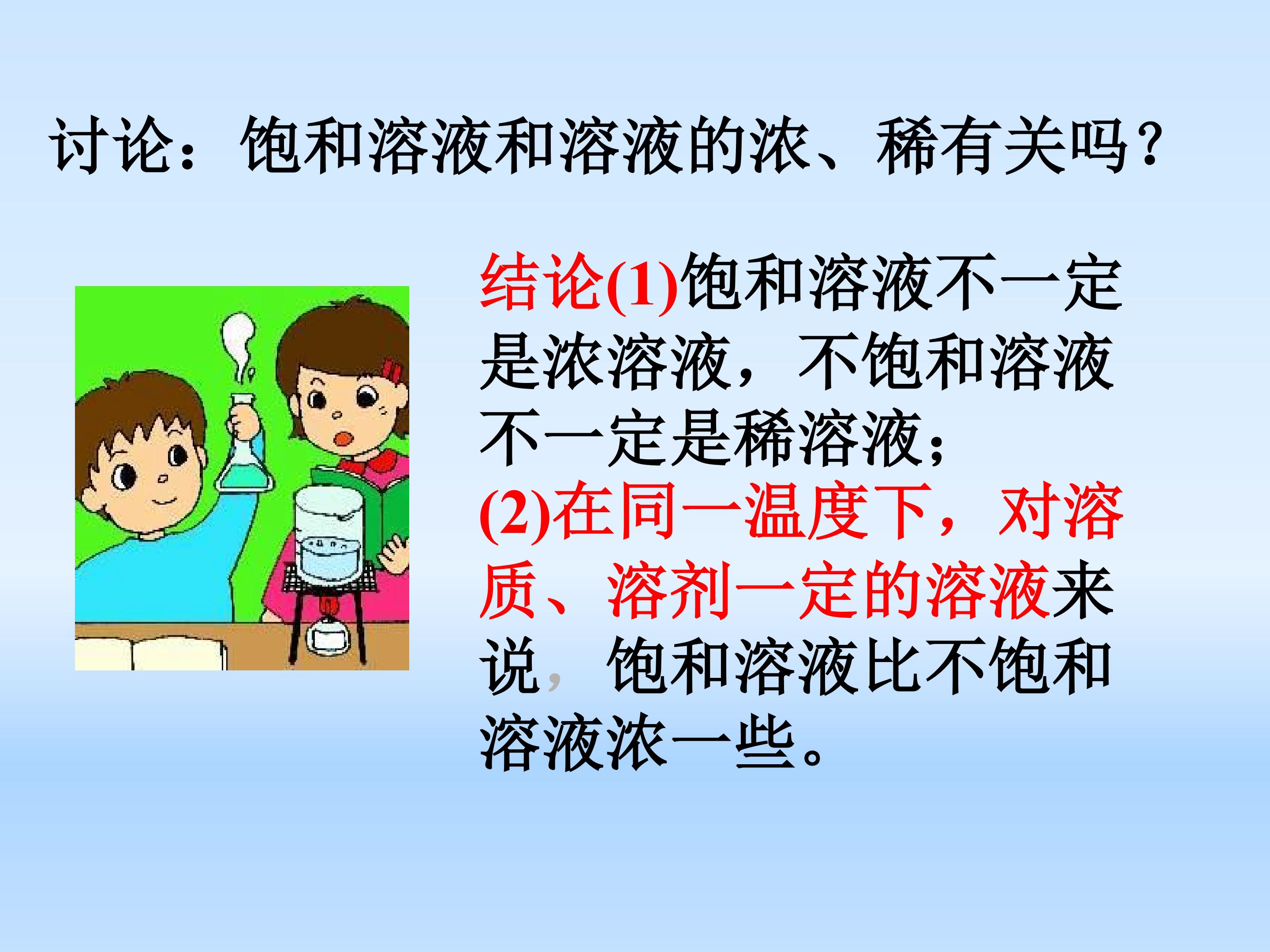 讨论：饱和溶液和溶液的浓、稀有关吗？

结论(1)饱和溶液不一定是浓溶液，不饱和溶液不一定是稀溶液；

(2)在同一温度下，对溶质、溶剂一定的溶液来说，饱和溶液比不饱和溶液浓一些。